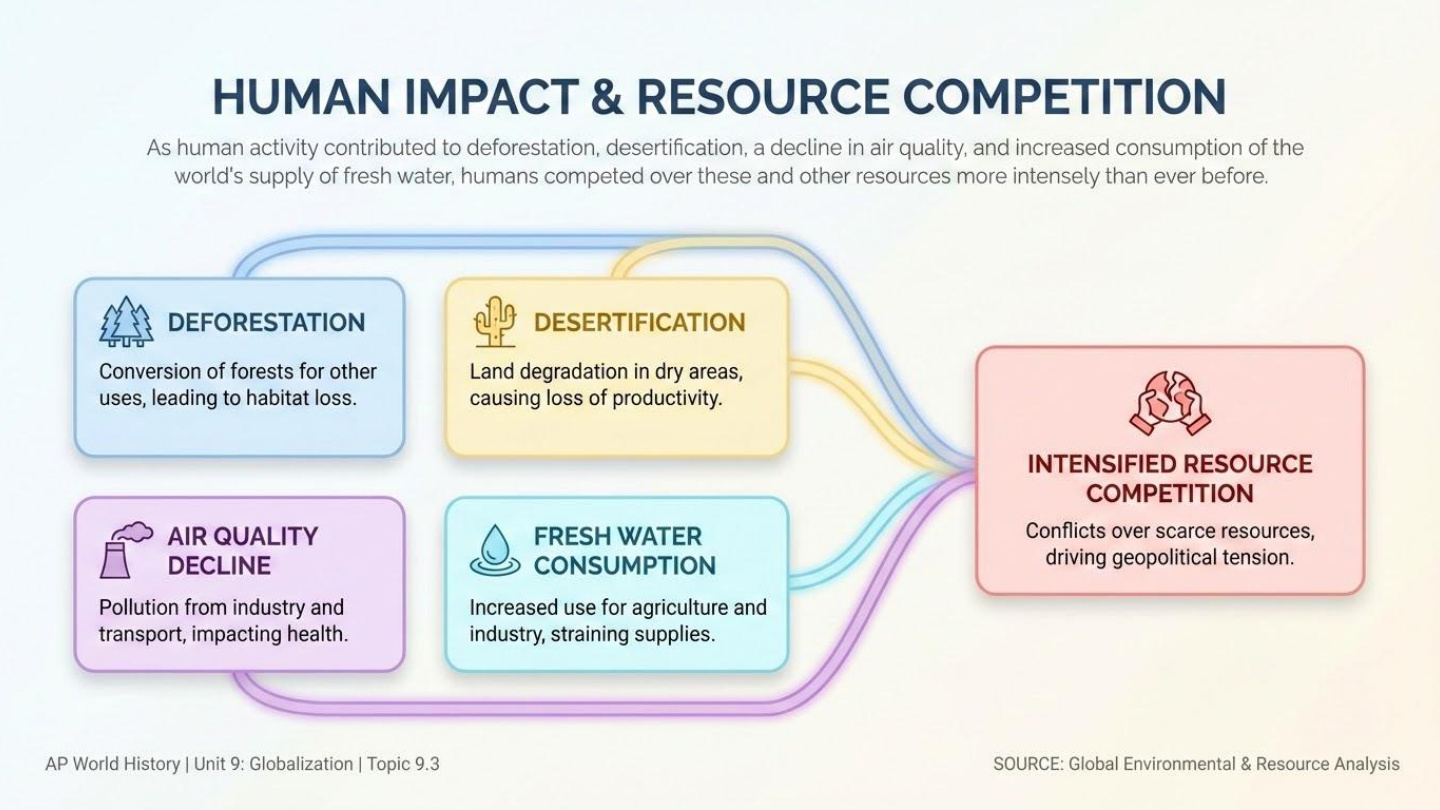 HUMAN IMPACT & RESOURCE COMPETITION

As human activity contributed to deforestation, desertification, a decline in air quality, and increased consumption of the world's supply of fresh water, humans competed over these and other resources more intensely than ever before.

DEFORESTATION
Conversion of forests for other uses, leading to habitat loss.

DESERTIFICATION
Land degradation in dry areas, causing loss of productivity.

AIR QUALITY DECLINE
Pollution from industry and transport, impacting health.

FRESH WATER CONSUMPTION
Increased use for agriculture and industry, straining supplies.

INTENSIFIED RESOURCE COMPETITION
Conflicts over scarce resources, driving geopolitical tension.

AP World History | Unit 9: Globalization | Topic 9.3

SOURCE: Global Environmental & Resource Analysis